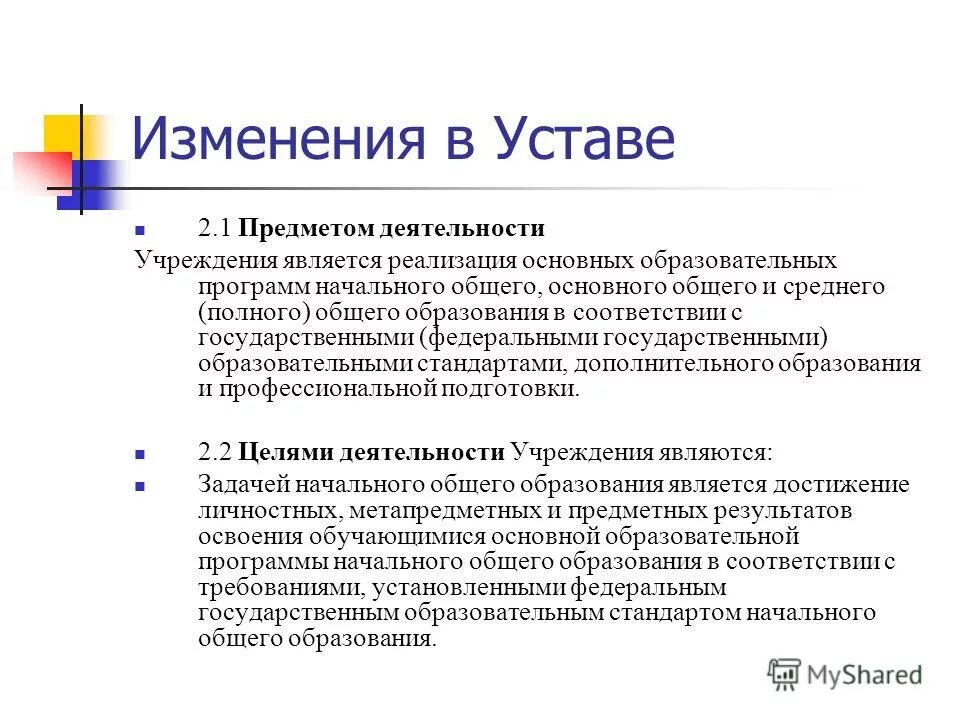 Изменения в Уставе

2.1 Предметом деятельности

Учреждения является реализация основных образовательных программ начального общего, основного общего и среднего (полного) общего образования в соответствии с государственными (федеральными государственными) образовательными стандартами, дополнительного образования и профессиональной подготовки.

2.2 Целями деятельности Учреждения являются:

Задачей начального общего образования является достижение личностных, метапредметных и предметных результатов освоения обучающимися основной образовательной программы начального общего образования в соответствии с требованиями, установленными федеральным государственным образовательным стандартом начального общего образования.

MyShared